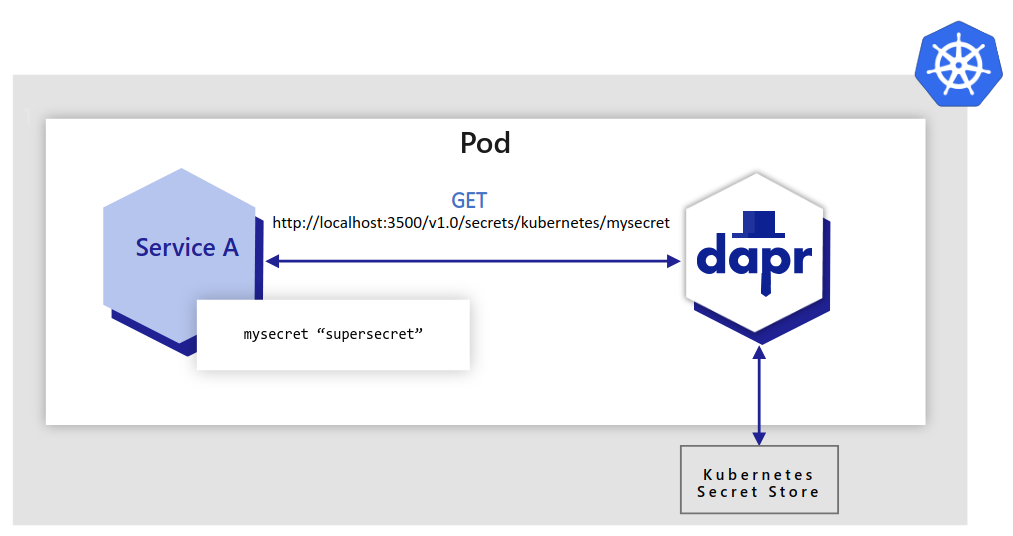 Pod

Service A

GET
http://localhost:3500/v1.0/secrets/kubernetes/mysecret

dapr

mysecret “supersecret”

Kubernetes
Secret Store